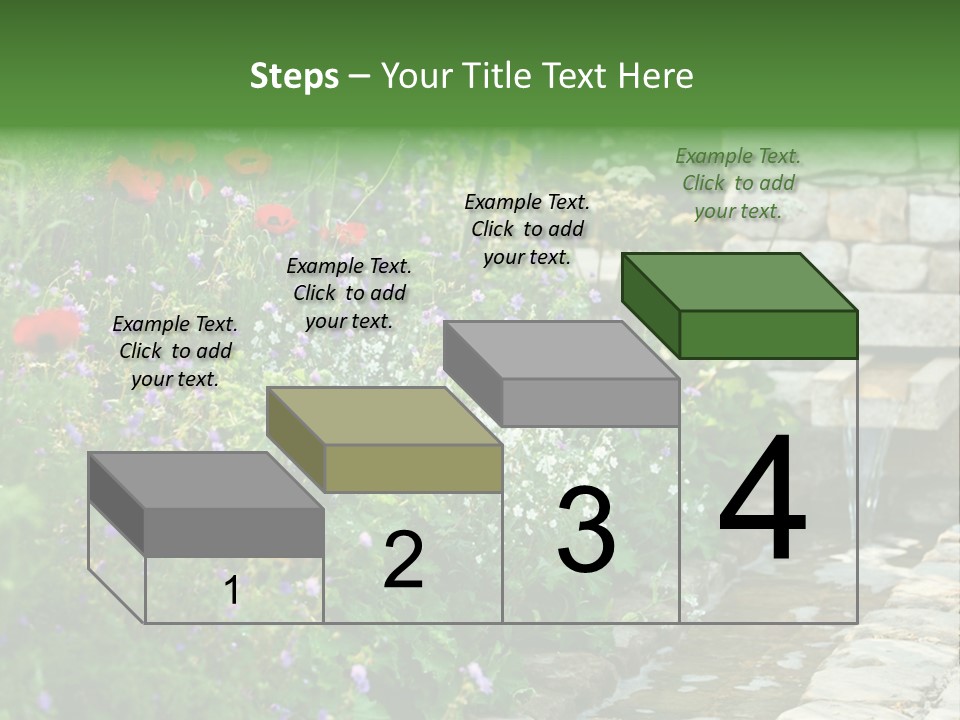 Steps – Your Title Text Here

Example Text. Click to add your text.

Example Text. Click to add your text.

Example Text. Click to add your text.

Example Text. Click to add your text.

1

2

3

4